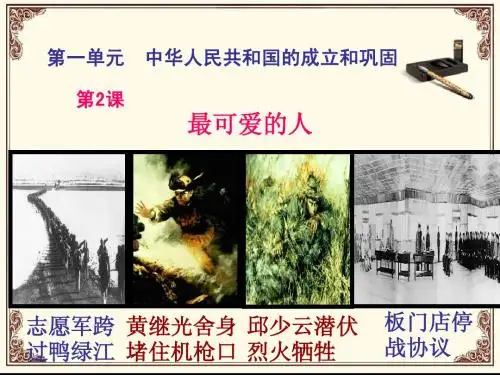 第一单元　中华人民共和国的成立和巩固

第2课

最可爱的人

志愿军跨过鸭绿江

黄继光舍身堵住机枪口

邱少云潜伏烈火牺牲

板门店停战协议